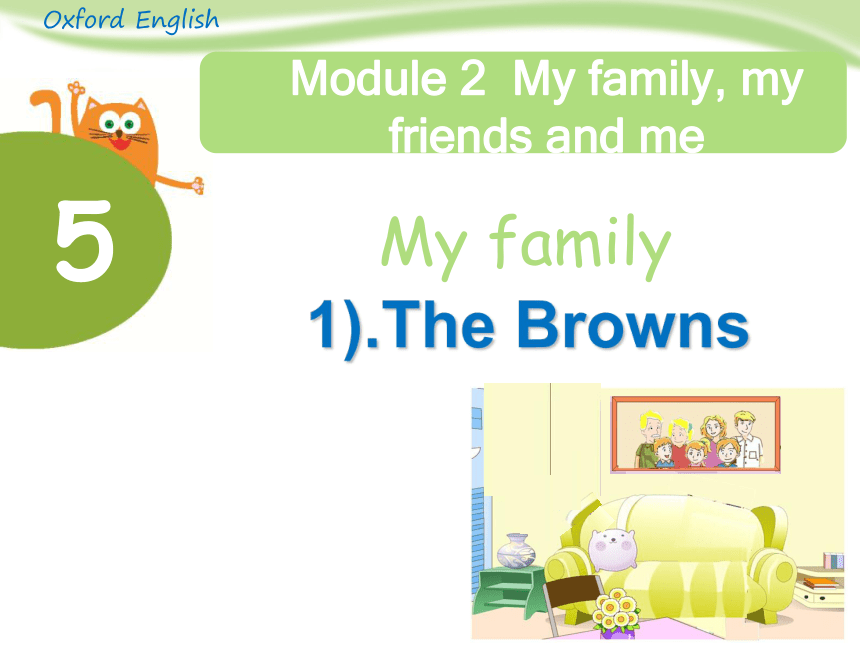 Oxford English

Module 2 My family, my friends and me

5

My family

1).The Browns